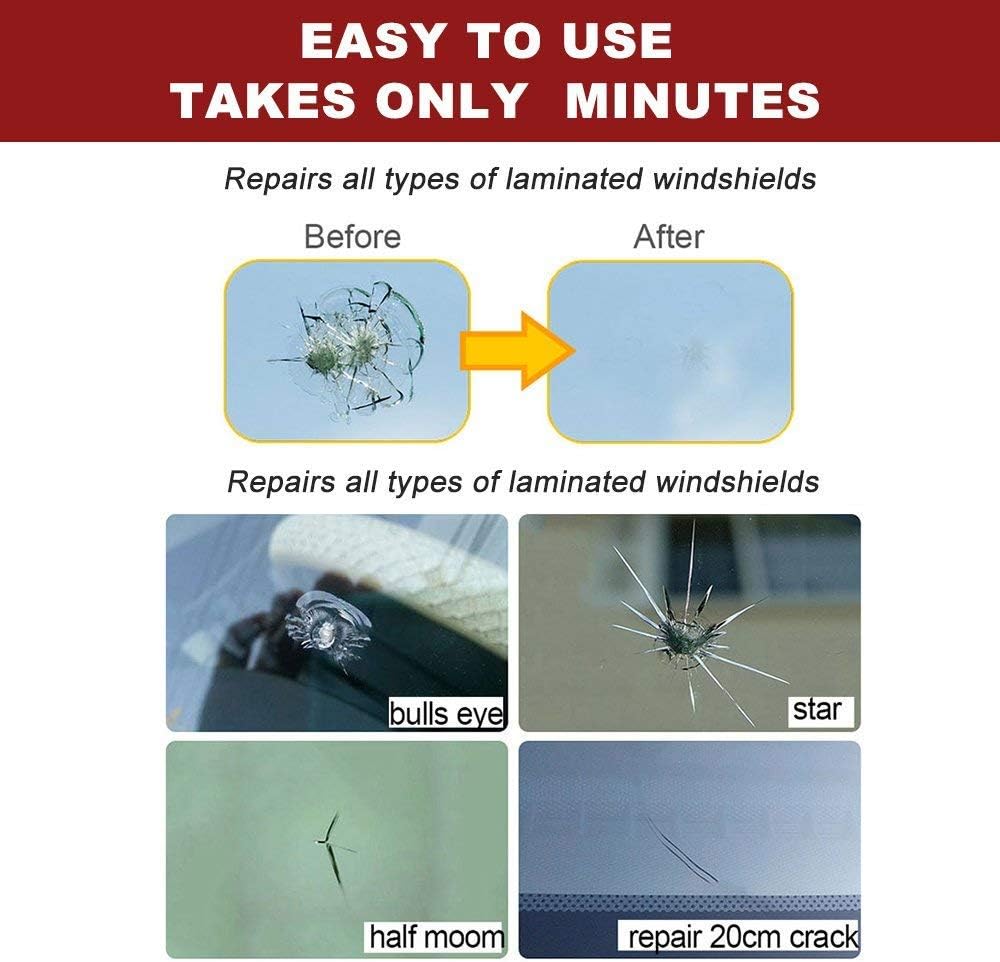 EASY TO USE
TAKES ONLY MINUTES

Repairs all types of laminated windshields

Before

After

Repairs all types of laminated windshields

bulls eye

star

half moom

repair 20cm crack